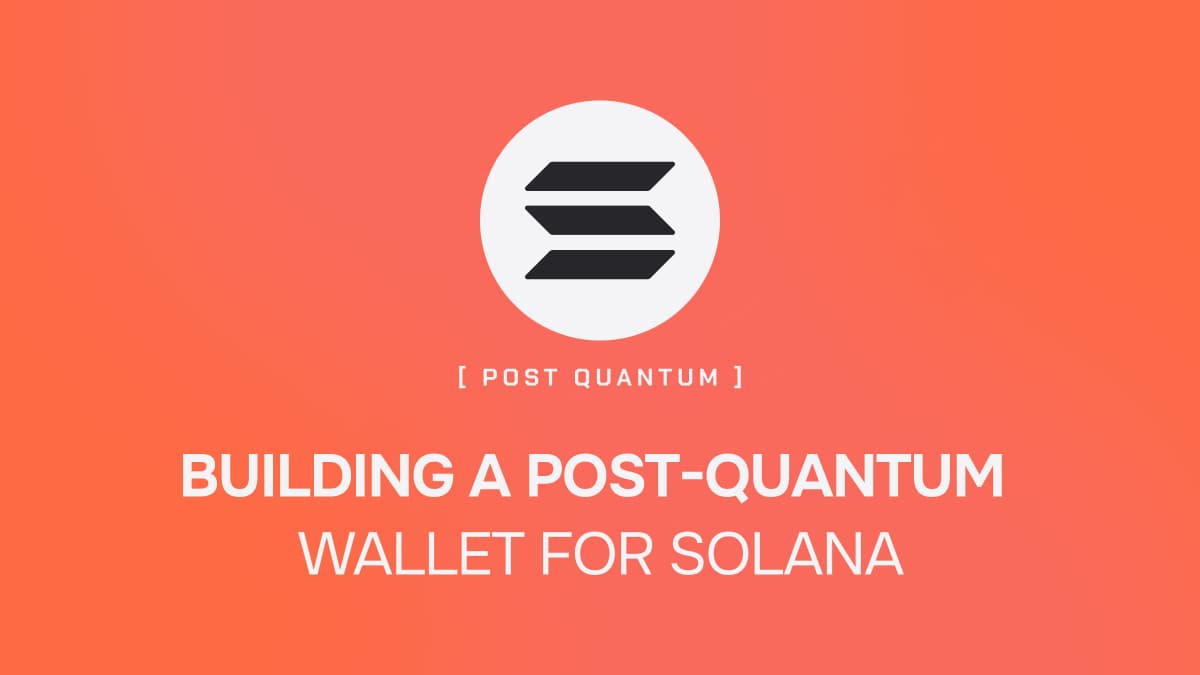 [ POST QUANTUM ]

BUILDING A POST-QUANTUM WALLET FOR SOLANA